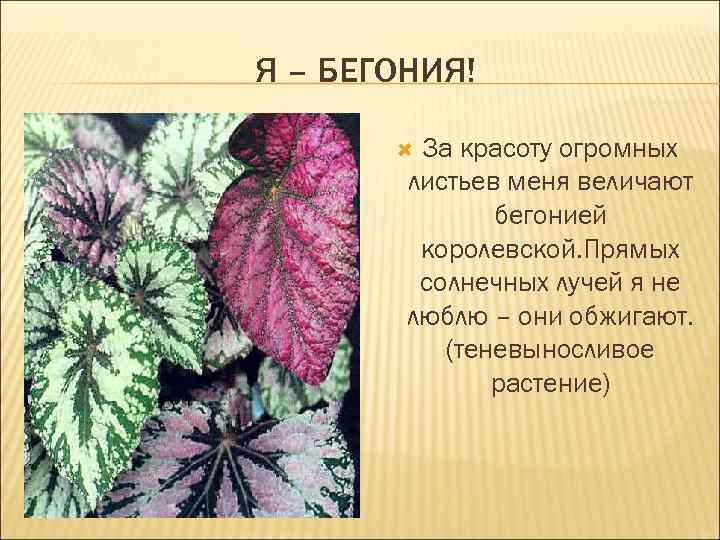 Я – БЕГОНИЯ!

За красоту огромных листьев меня величают бегонией королевской.Прямых солнечных лучей я не люблю – они обжигают. (теневыносливое растение)